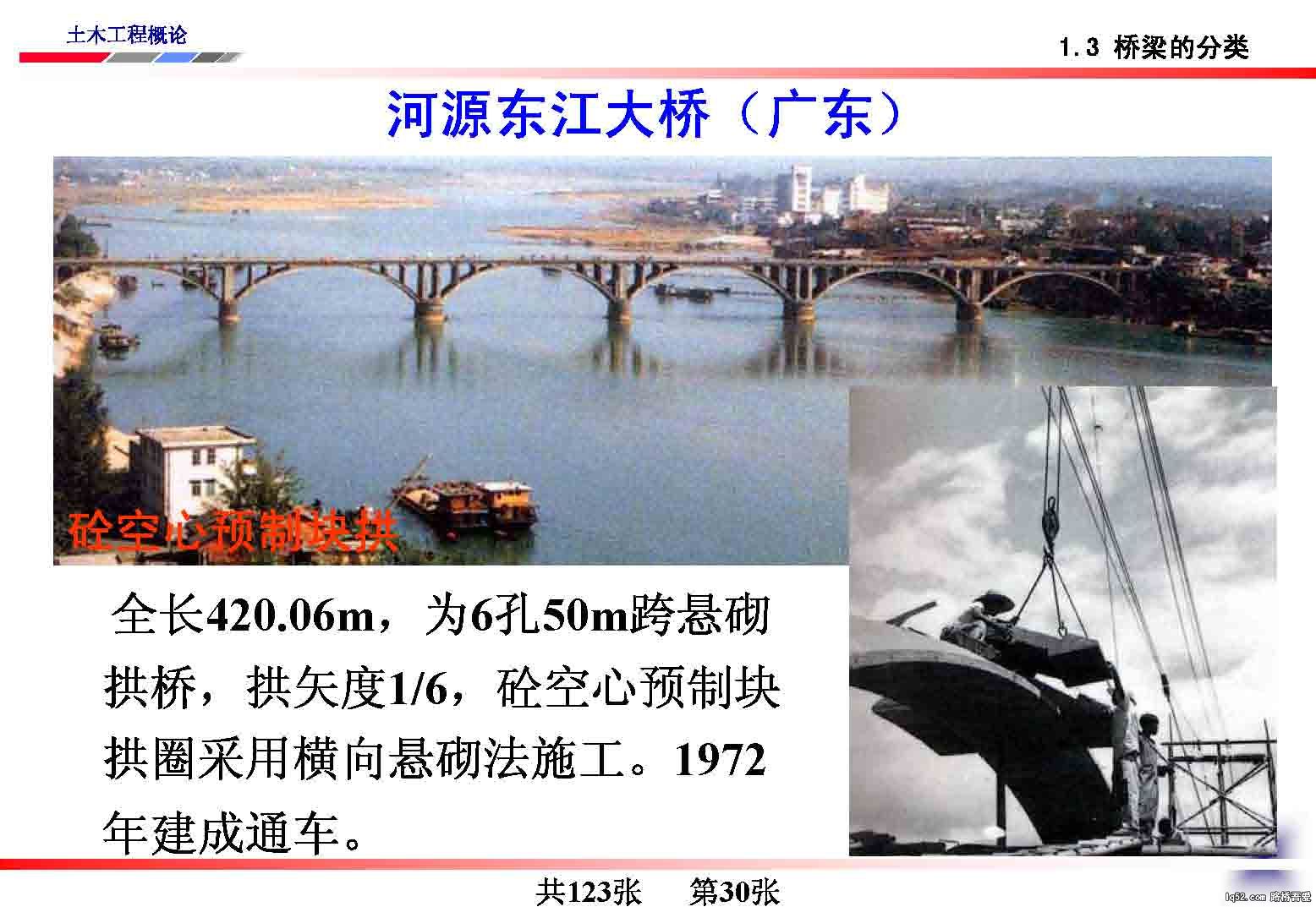 土木工程概论

1.3 桥梁的分类

河源东江大桥（广东）

砼空心预制块拱

全长420.06m，为6孔50m跨悬砌拱桥，拱矢度1/6，砼空心预制块拱圈采用横向悬砌法施工。1972年建成通车。

共123张　第30张

lq52.com 路桥吾爱